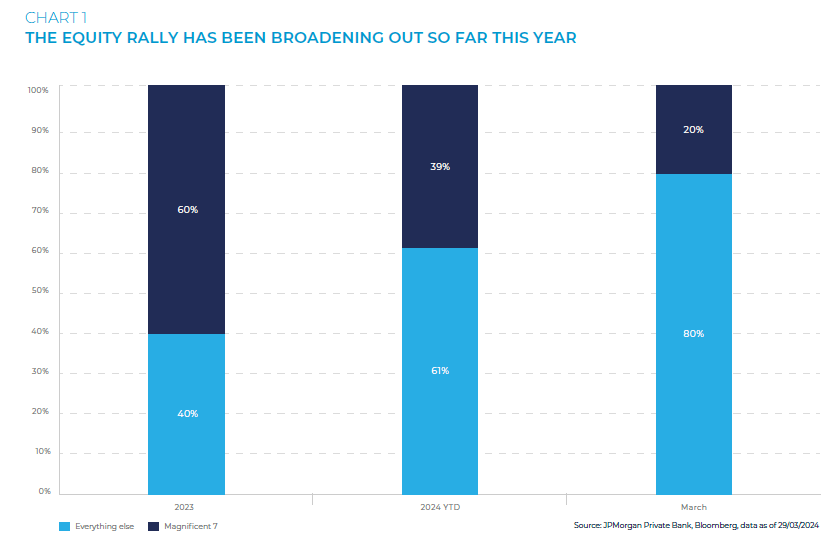 CHART 1
THE EQUITY RALLY HAS BEEN BROADENING OUT SO FAR THIS YEAR

100%
90%
80%
70%
60%
50%
40%
30%
20%
10%
0%

60%
40%
39%
61%
20%
80%

2023
2024 YTD
March

Everything else
Magnificent 7

Source: JPMorgan Private Bank, Bloomberg, data as of 29/03/2024